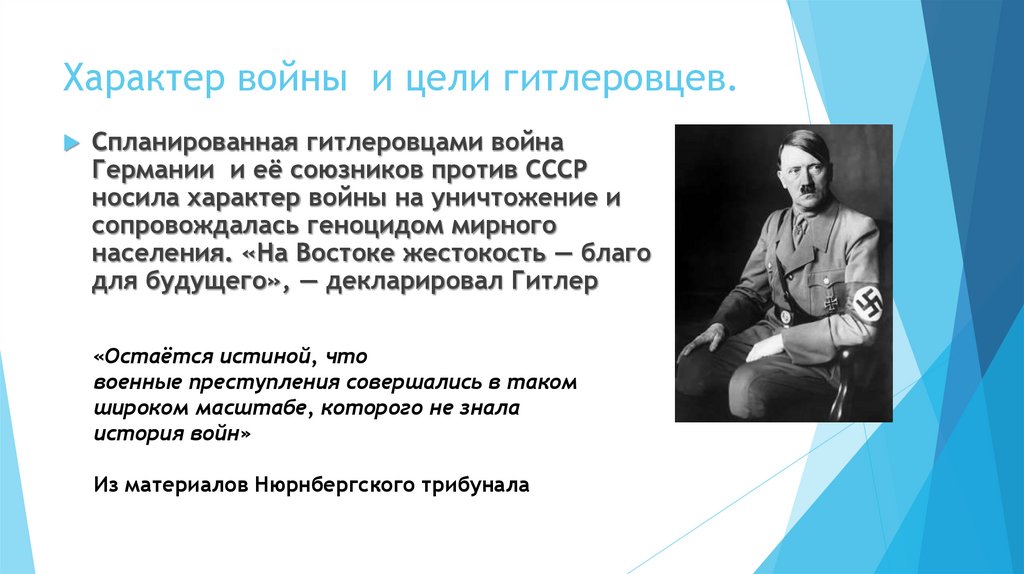 Характер войны и цели гитлеровцев.

Спланированная гитлеровцами война Германии и её союзников против СССР носила характер войны на уничтожение и сопровождалась геноцидом мирного населения. «На Востоке жестокость — благо для будущего», — декларировал Гитлер

«Остаётся истиной, что военные преступления совершались в таком широком масштабе, которого не знала история войн»

Из материалов Нюрнбергского трибунала